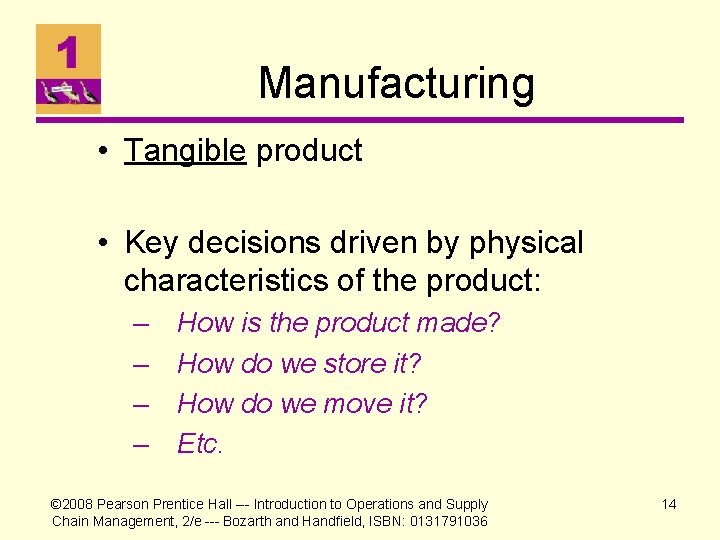 1

Manufacturing

• Tangible product

• Key decisions driven by physical characteristics of the product:
– How is the product made?
– How do we store it?
– How do we move it?
– Etc.

©2008 Pearson Prentice Hall --- Introduction to Operations and Supply Chain Management, 2/e --- Bozarth and Handfield, ISBN: 0131791036

14